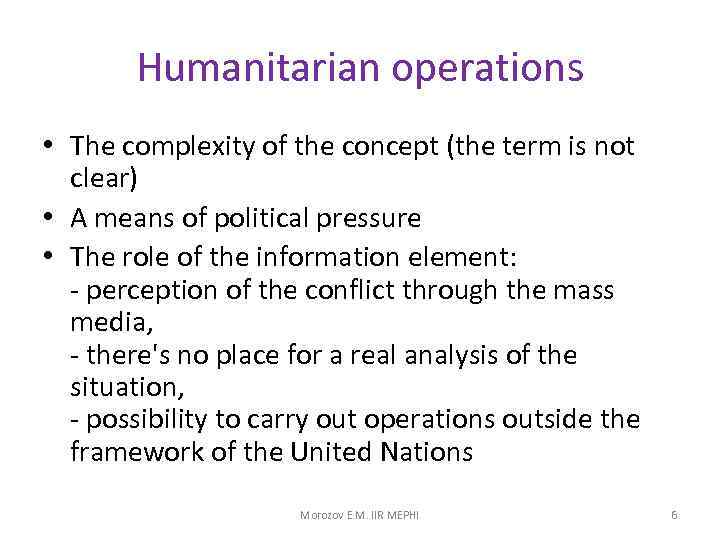 Humanitarian operations

• The complexity of the concept (the term is not clear)
• A means of political pressure
• The role of the information element:
- perception of the conflict through the mass media,
- there's no place for a real analysis of the situation,
- possibility to carry out operations outside the framework of the United Nations

Morozov E.M. IIR MEPHI

6